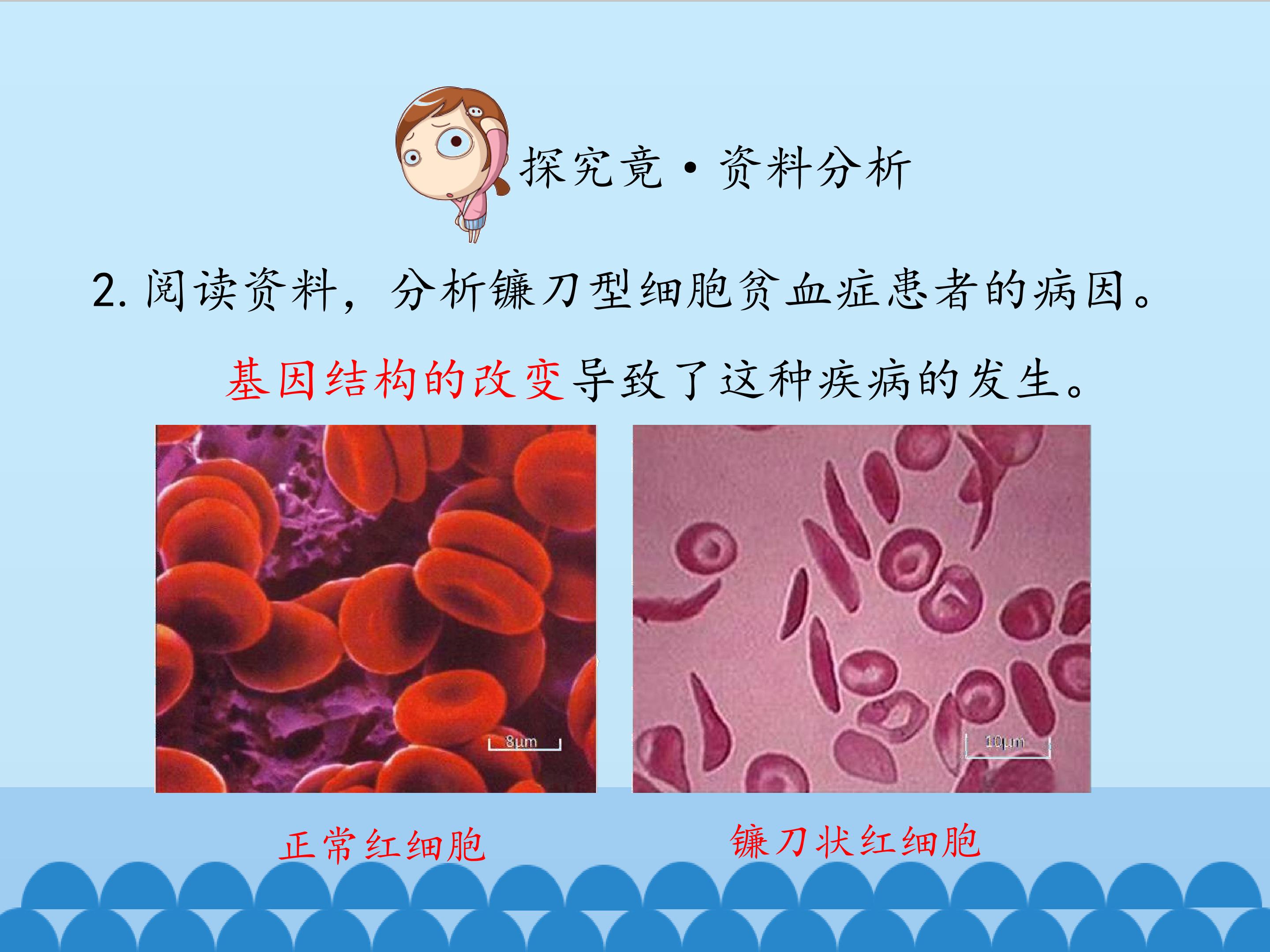 探究竟·资料分析

2. 阅读资料，分析镰刀型细胞贫血症患者的病因。

基因结构的改变导致了这种疾病的发生。

8μm

10μm

正常红细胞

镰刀状红细胞